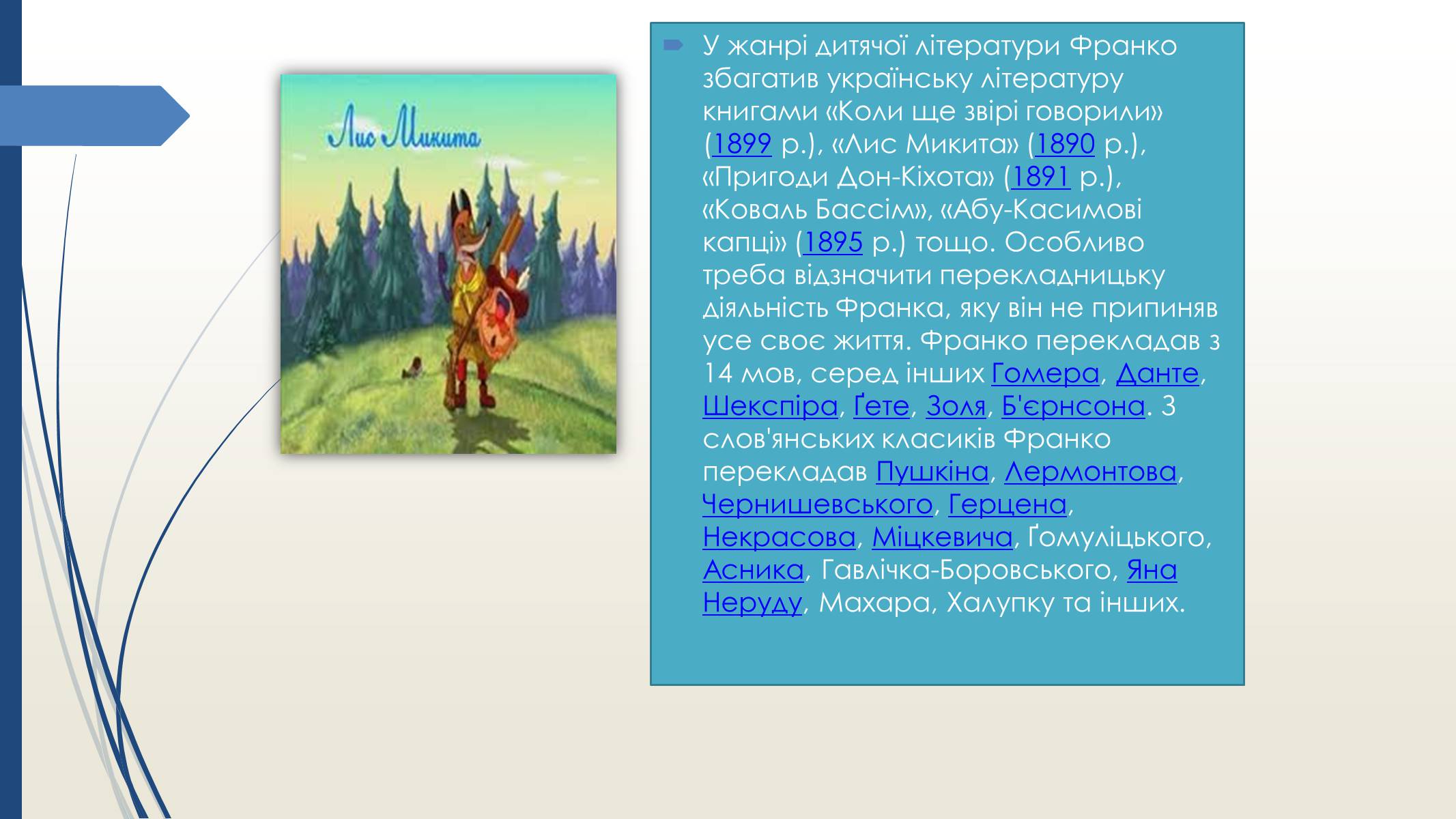 Лис Микита

У жанрі дитячої літератури Франко збагатив українську літературу книгами «Коли ще звірі говорили» (1899 р.), «Лис Микита» (1890 р.), «Пригоди Дон-Кіхота» (1891 р.), «Коваль Бассім», «Абу-Касимові капці» (1895 р.) тощо. Особливо треба відзначити перекладницьку діяльність Франка, яку він не припиняв усе своє життя. Франко перекладав з 14 мов, серед інших Гомера, Данте, Шекспіра, Ґете, Золя, Б'єрнсона. З слов'янських класиків Франко перекладав Пушкіна, Лермонтова, Чернишевського, Герцена, Некрасова, Міцкевича, Ґомуліцького, Асника, Гавлічка-Боровського, Яна Неруду, Махара, Халупку та інших.